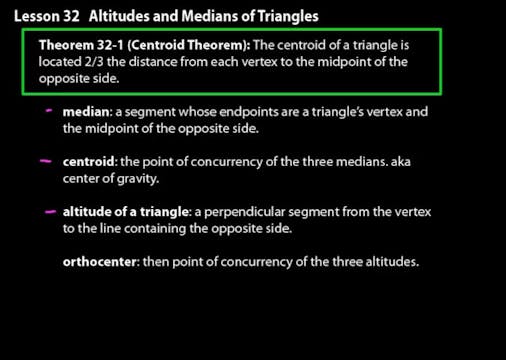 Lesson 32 Altitudes and Medians of Triangles

Theorem 32-1 (Centroid Theorem): The centroid of a triangle is located 2/3 the distance from each vertex to the midpoint of the opposite side.

- median: a segment whose endpoints are a triangle's vertex and the midpoint of the opposite side.

- centroid: the point of concurrency of the three medians. aka center of gravity.

- altitude of a triangle: a perpendicular segment from the vertex to the line containing the opposite side.

orthocenter: then point of concurrency of the three altitudes.